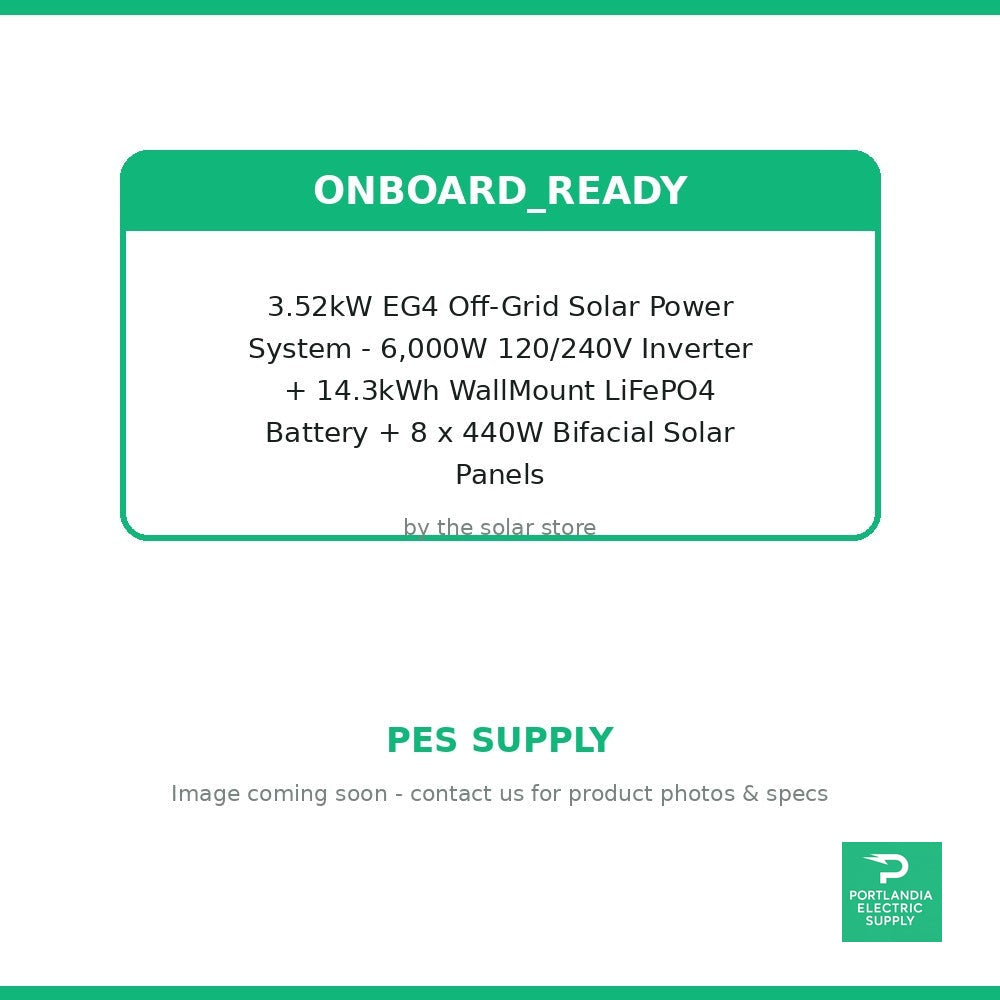 ONBOARD_READY

3.52kW EG4 Off-Grid Solar Power System - 6,000W 120/240V Inverter + 14.3kWh WallMount LiFePO4 Battery + 8 x 440W Bifacial Solar Panels

by the solar store

PES SUPPLY

Image coming soon - contact us for product photos & specs

PORTLANDIA ELECTRIC SUPPLY